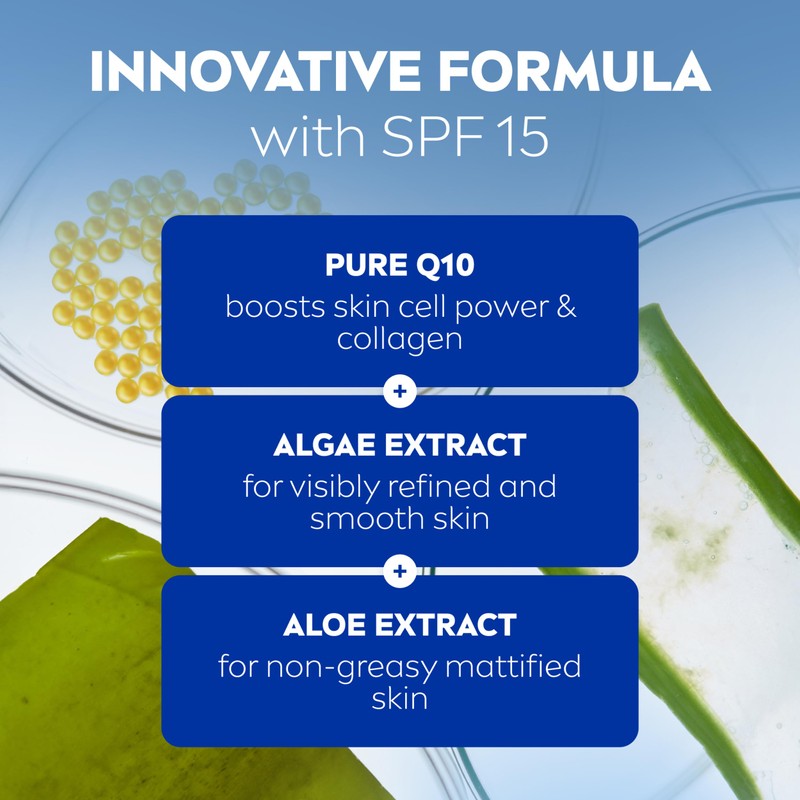 INNOVATIVE FORMULA
with SPF 15

PURE Q10
boosts skin cell power & collagen

+

ALGAE EXTRACT
for visibly refined and smooth skin

+

ALOE EXTRACT
for non-greasy mattified skin